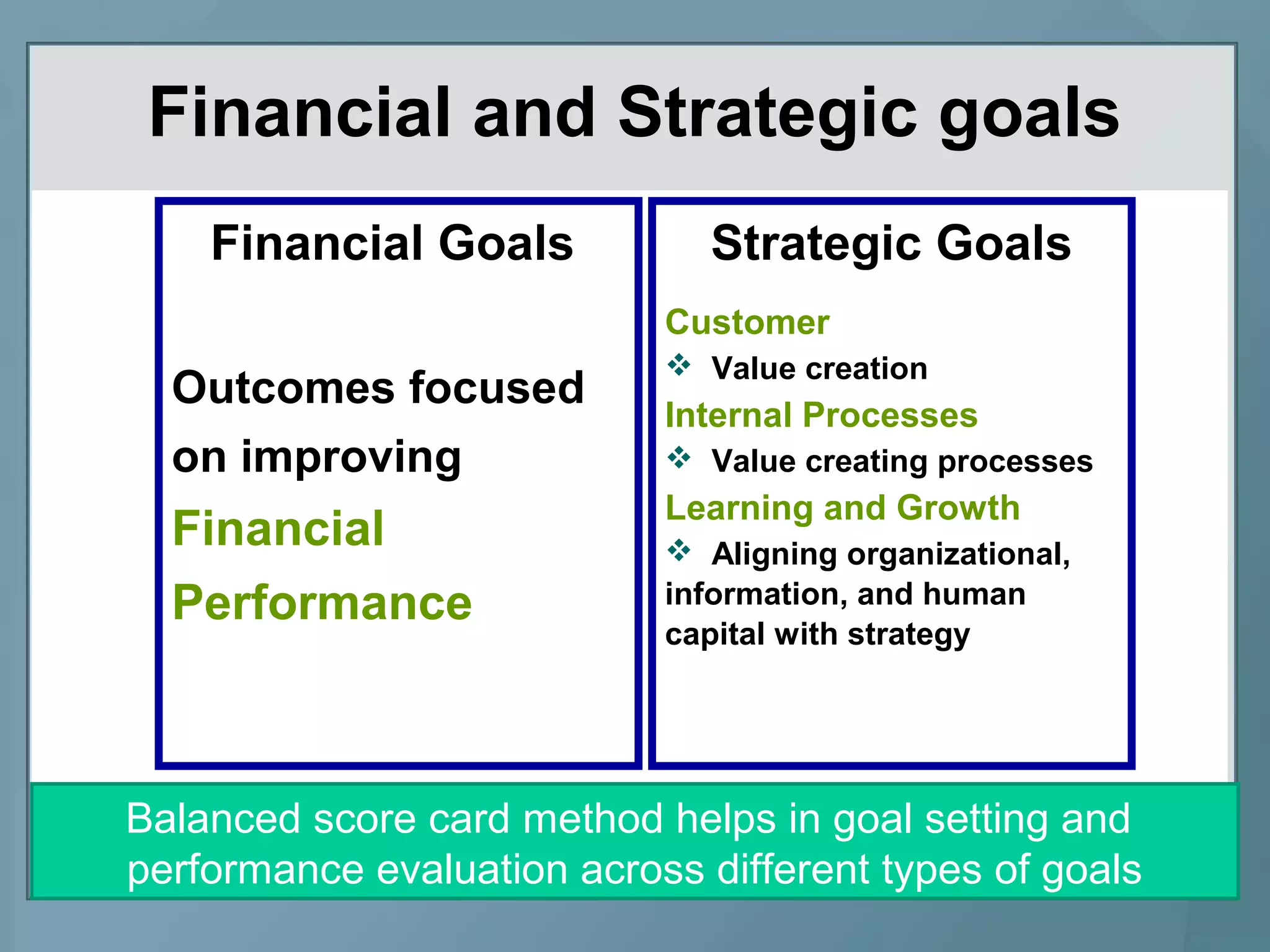 Financial and Strategic goals

Financial Goals

Outcomes focused on improving Financial Performance

Strategic Goals

Customer

❖ Value creation

Internal Processes

❖ Value creating processes

Learning and Growth

❖ Aligning organizational, information, and human capital with strategy

Balanced score card method helps in goal setting and performance evaluation across different types of goals